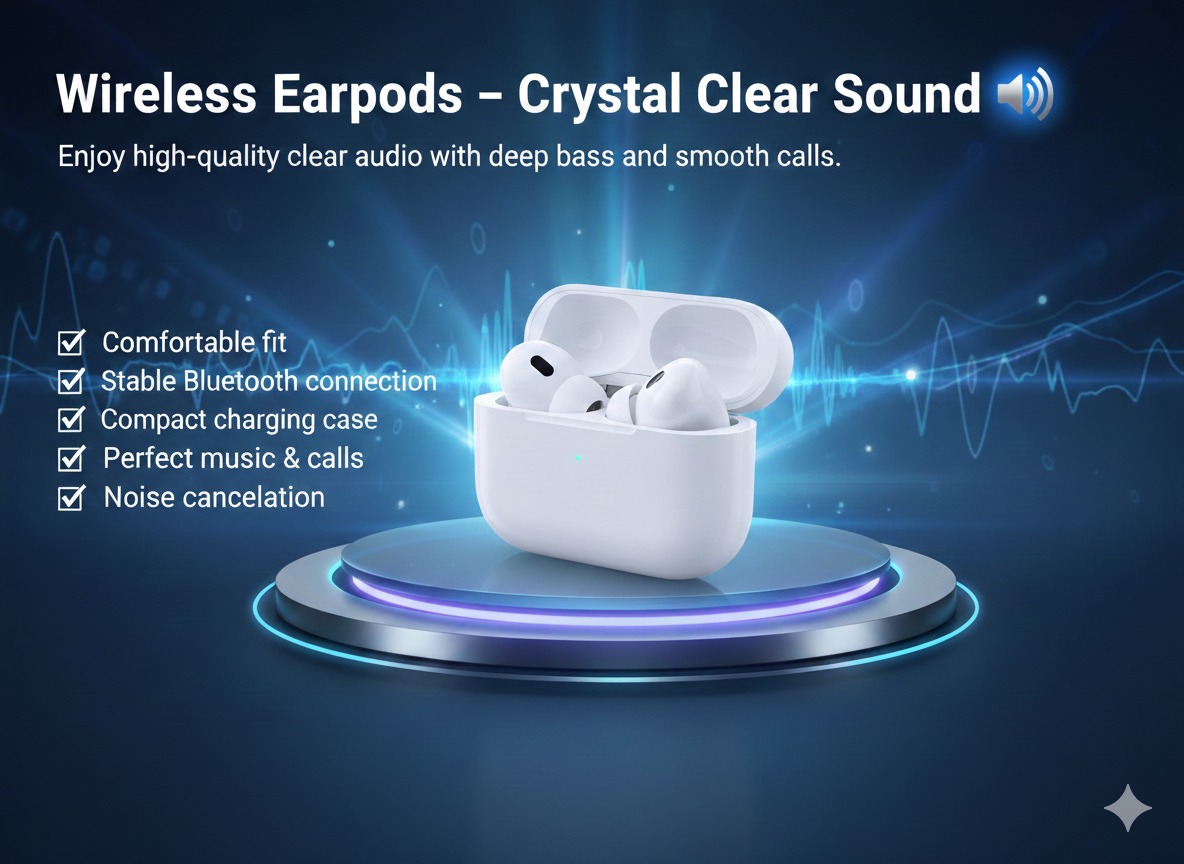 Wireless Earpods – Crystal Clear Sound 🔊

Enjoy high-quality clear audio with deep bass and smooth calls.

☑ Comfortable fit
☑ Stable Bluetooth connection
☑ Compact charging case
☑ Perfect music & calls
☑ Noise cancelation